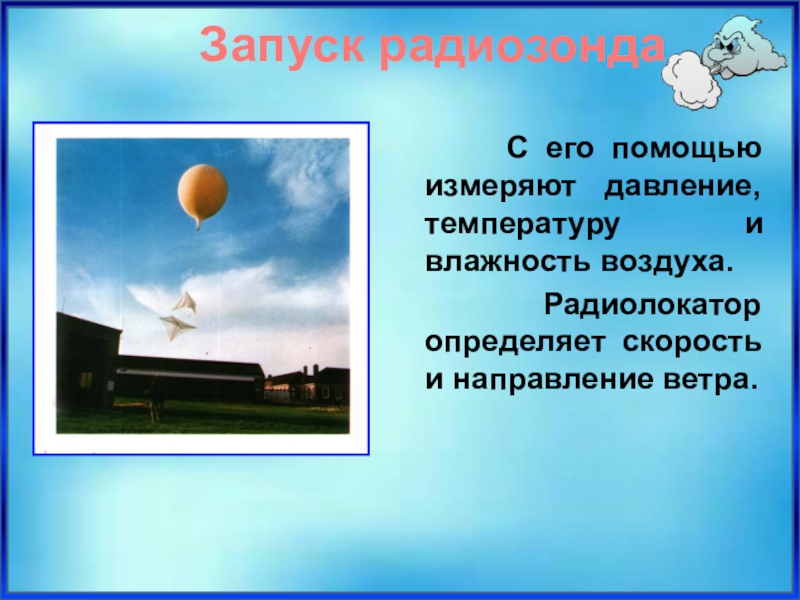 Запуск радиозонда

С его помощью измеряют давление, температуру и влажность воздуха.

Радиолокатор определяет скорость и направление ветра.